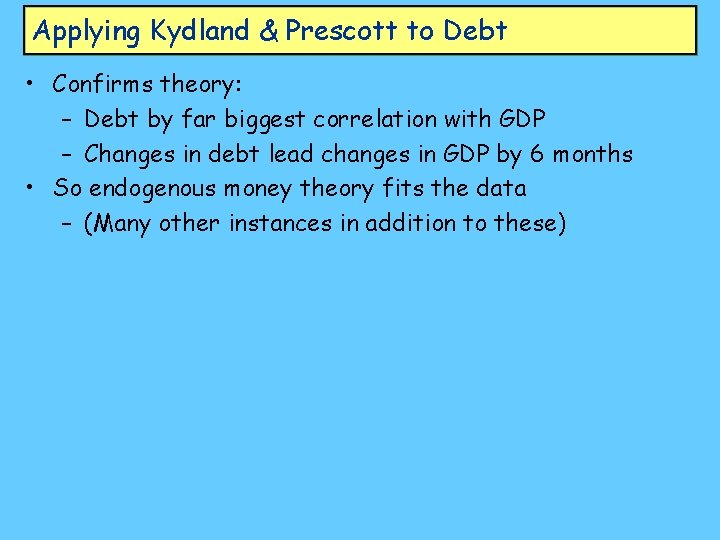 Applying Kydland & Prescott to Debt

• Confirms theory:
  – Debt by far biggest correlation with GDP
  – Changes in debt lead changes in GDP by 6 months
• So endogenous money theory fits the data
  – (Many other instances in addition to these)